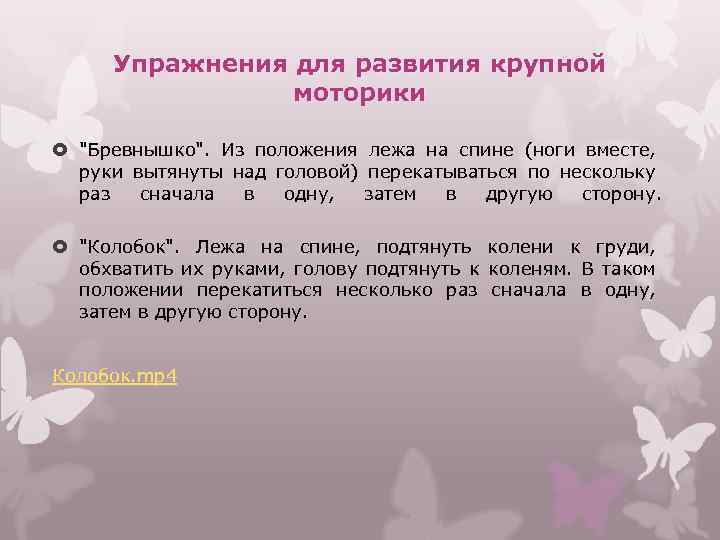 Упражнения для развития крупной моторики

"Бревнышко". Из положения лежа на спине (ноги вместе, руки вытянуты над головой) перекатываться по нескольку раз сначала в одну, затем в другую сторону.

"Колобок". Лежа на спине, подтянуть колени к груди, обхватить их руками, голову подтянуть к коленям. В таком положении перекатиться несколько раз сначала в одну, затем в другую сторону.

Колобок.mp4